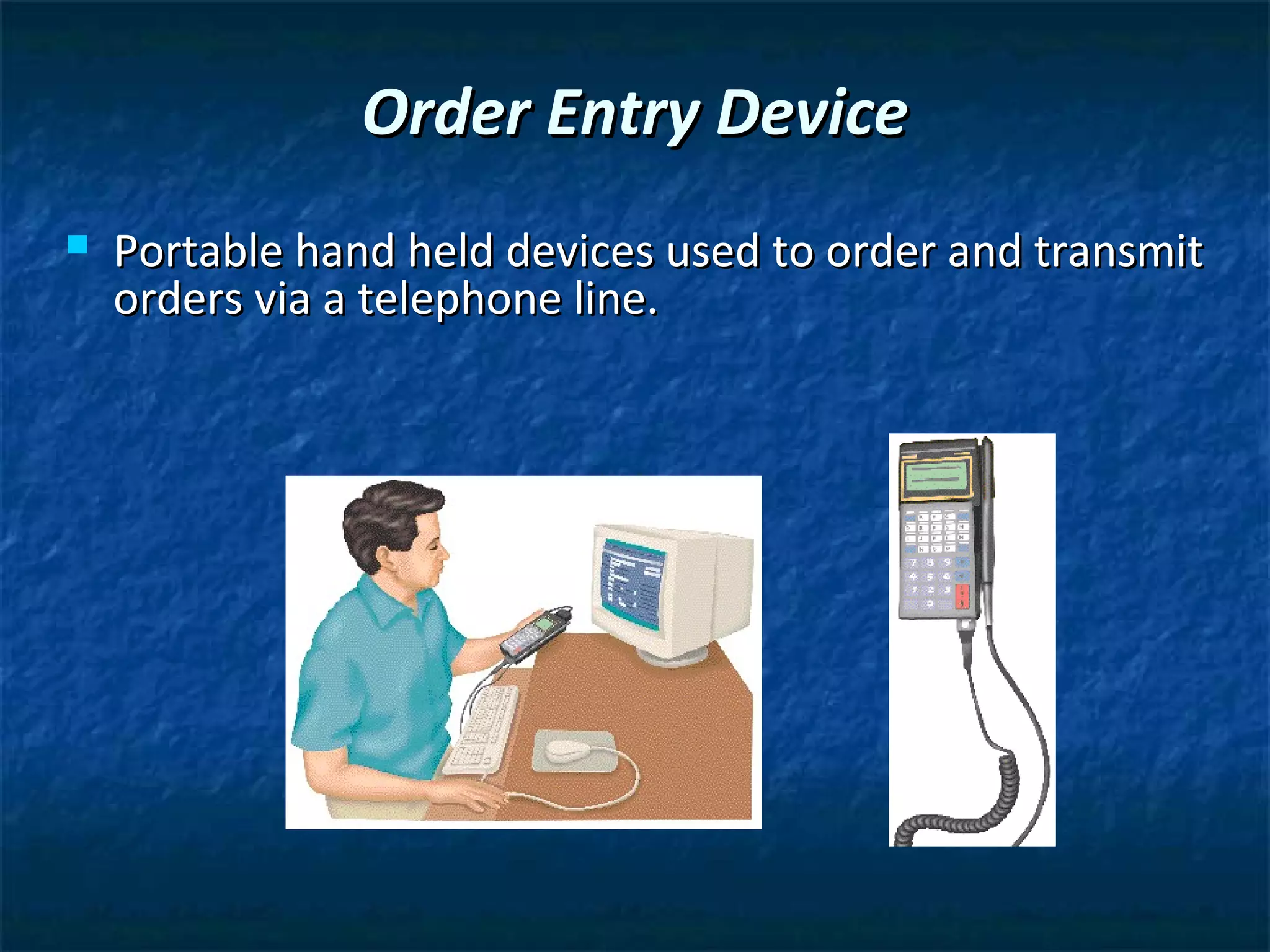 Order Entry Device

Portable hand held devices used to order and transmit orders via a telephone line.